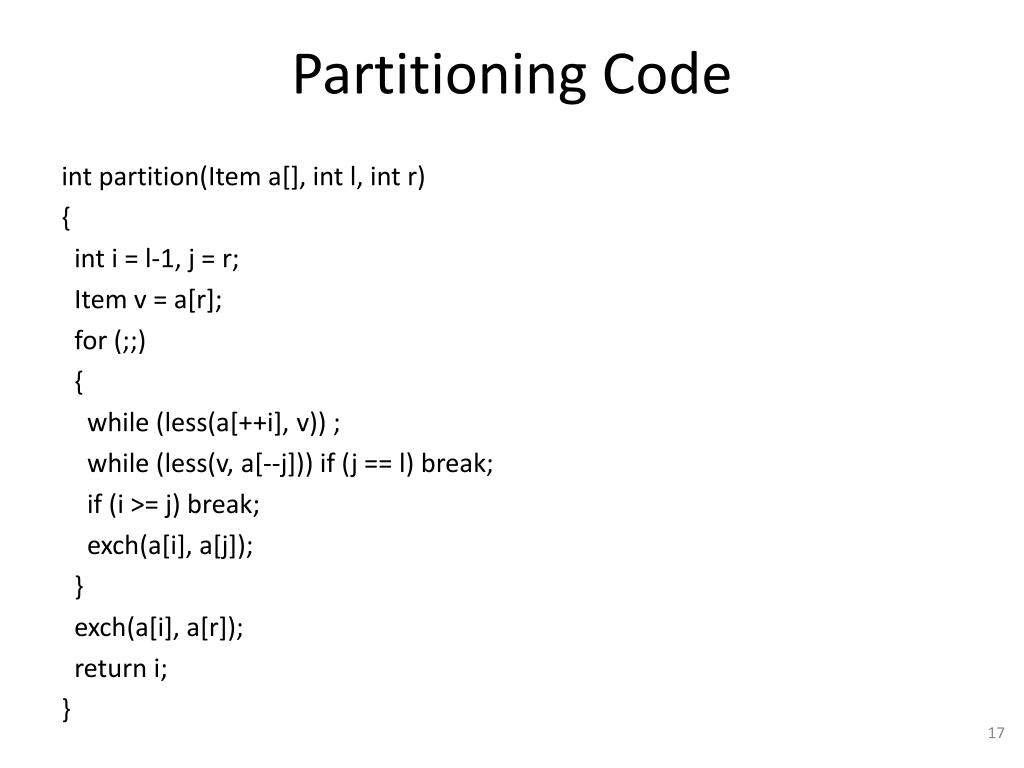 Partitioning Code

int partition(Item a[], int l, int r)
{
  int i = l-1, j = r;
  Item v = a[r];
  for (;;)
  {
    while (less(a[++i], v)) ;
    while (less(v, a[--j])) if (j == l) break;
    if (i >= j) break;
    exch(a[i], a[j]);
  }
  exch(a[i], a[r]);
  return i;
}

17